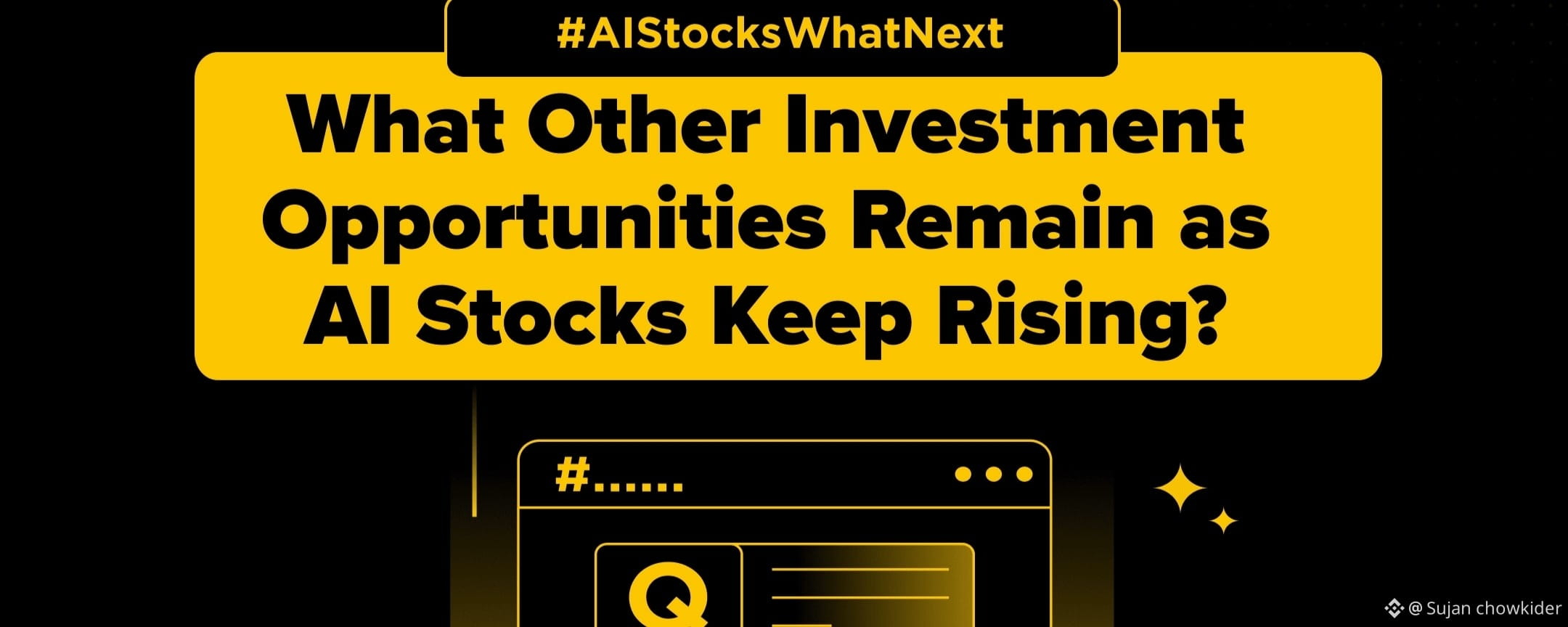 #AIStocksWhatNext

What Other Investment Opportunities Remain as AI Stocks Keep Rising?

#......

Q

@ Sujan chowkider